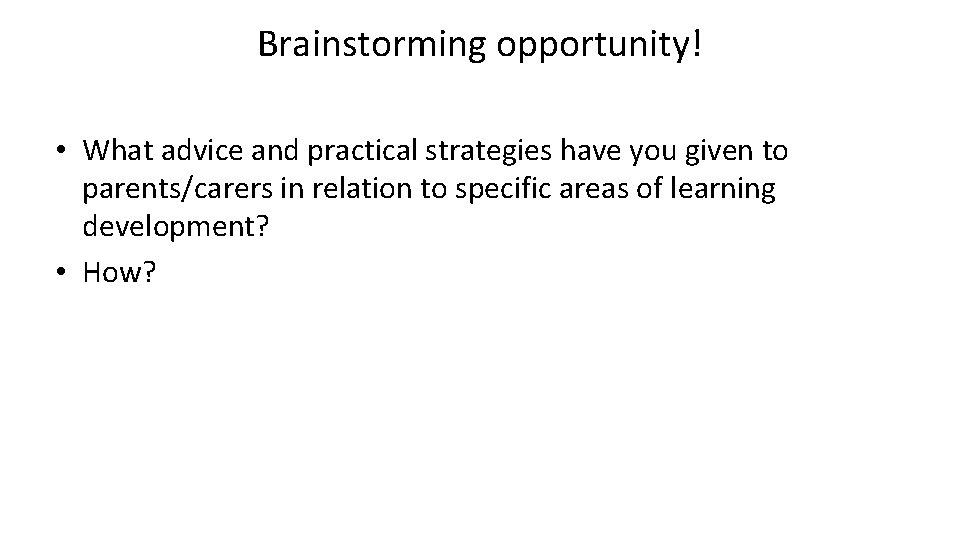 Brainstorming opportunity!

• What advice and practical strategies have you given to parents/carers in relation to specific areas of learning development?

• How?